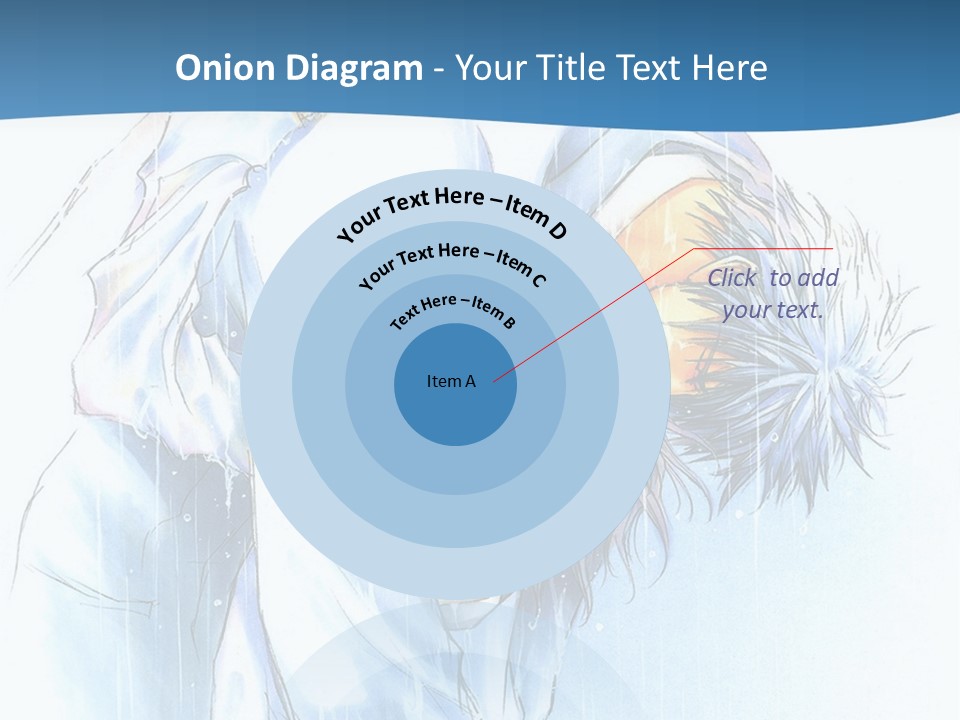 Onion Diagram - Your Title Text Here

Your Text Here – Item D

Your Text Here – Item C

Text Here – Item B

Item A

Click to add your text.